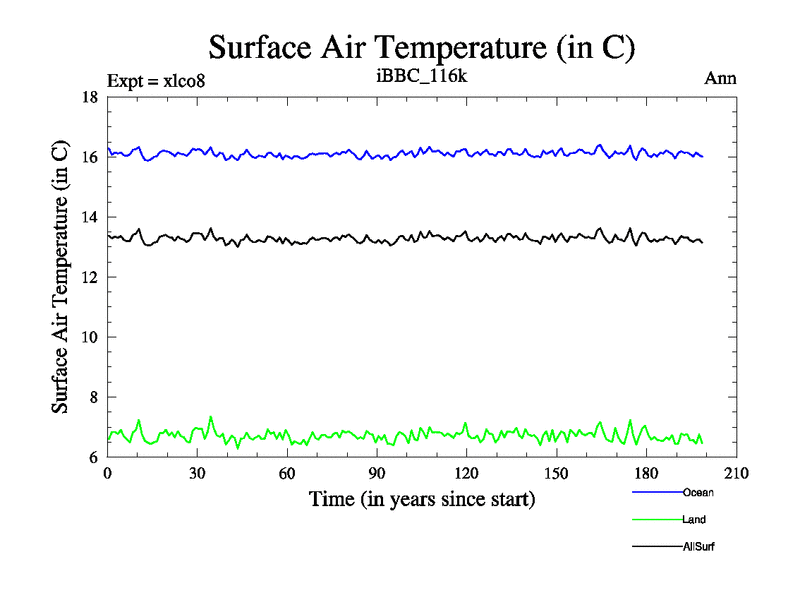 Surface Air Temperature (in C)

Expt = xlco8

iBBC_116k

Ann

Surface Air Temperature (in C)

18

16

14

12

10

8

6

0

30

60

90

120

150

180

210

Time (in years since start)

Ocean

Land

AllSurf